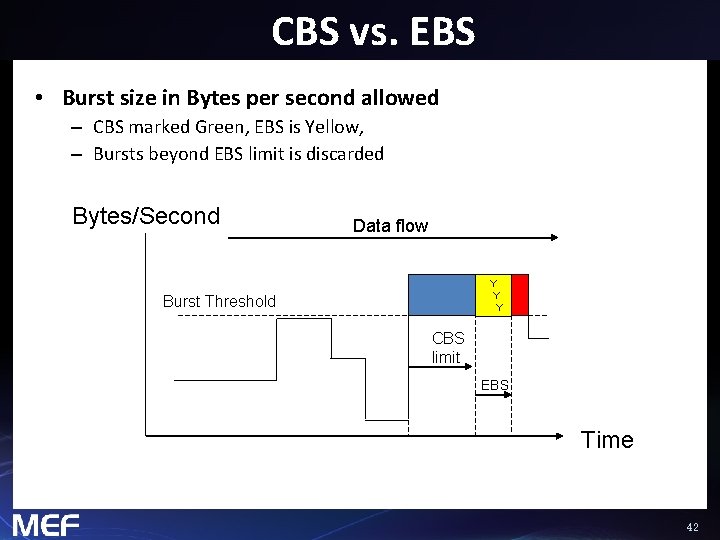 CBS vs. EBS

• Burst size in Bytes per second allowed
– CBS marked Green, EBS is Yellow,
– Bursts beyond EBS limit is discarded

Bytes/Second

Data flow

Burst Threshold

Y
Y
Y

CBS limit

EBS

Time

MEF

42